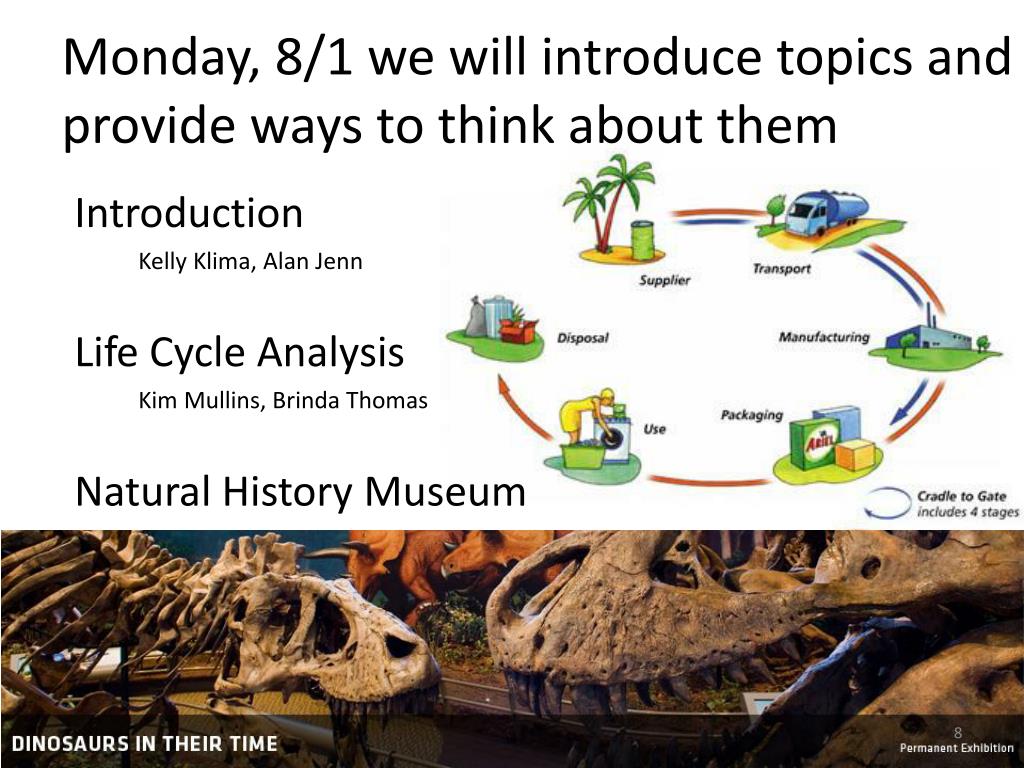 Monday, 8/1 we will introduce topics and provide ways to think about them

Introduction

Kelly Klima, Alan Jenn

Life Cycle Analysis

Kim Mullins, Brinda Thomas

Natural History Museum

Supplier
Transport
Manufacturing
Packaging
ARIEL
Use
Disposal
Cradle to Gate includes 4 stages

DINOSAURS IN THEIR TIME

8

Permanent Exhibition